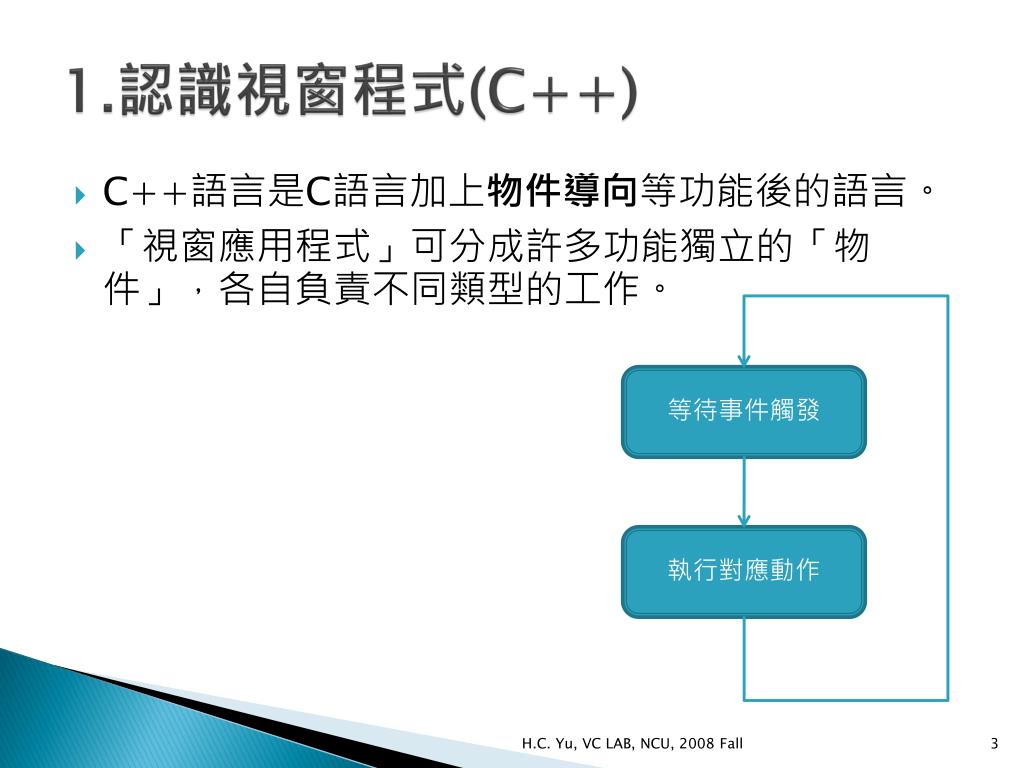 1.認識視窗程式(C++)

C++語言是C語言加上物件導向等功能後的語言。

「視窗應用程式」可分成許多功能獨立的「物件」，各自負責不同類型的工作。

等待事件觸發

執行對應動作

H.C. Yu, VC LAB, NCU, 2008 Fall

3